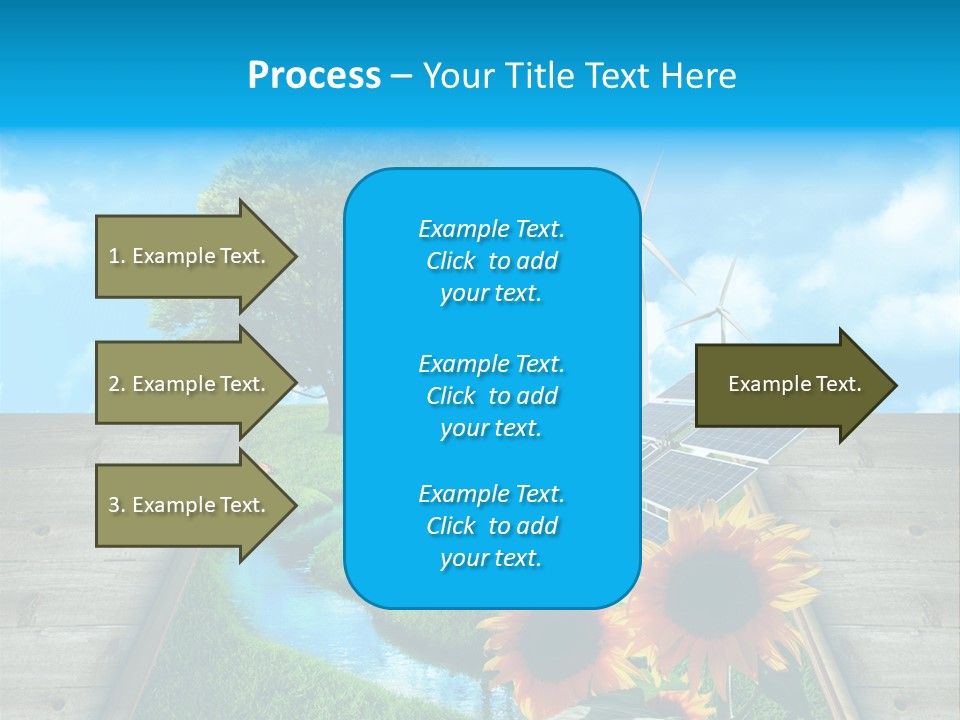 Process – Your Title Text Here

1. Example Text.

2. Example Text.

3. Example Text.

Example Text. Click to add your text.

Example Text. Click to add your text.

Example Text. Click to add your text.

Example Text.